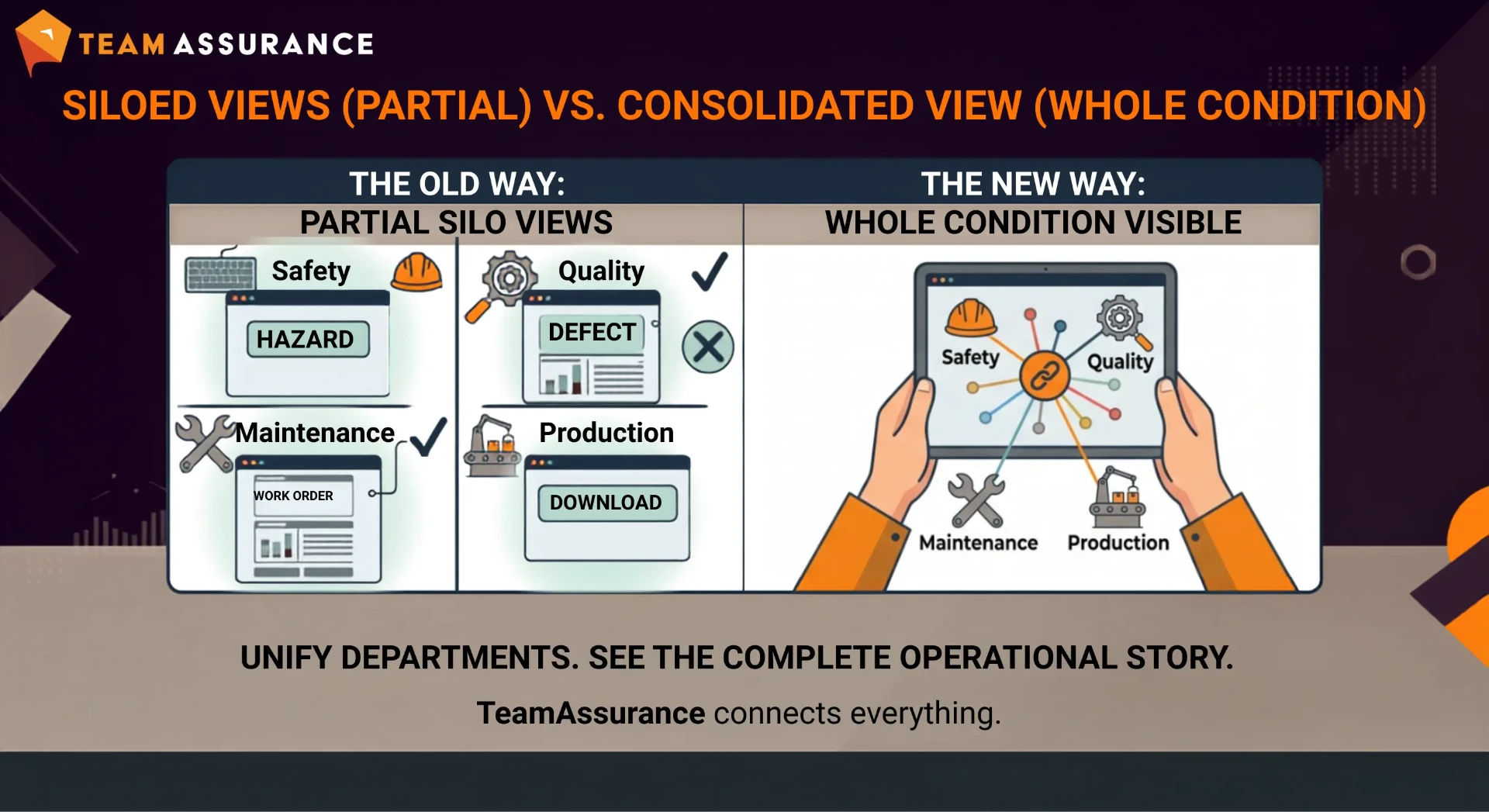 TEAM ASSURANCE

SILOED VIEWS (PARTIAL) VS. CONSOLIDATED VIEW (WHOLE CONDITION)

THE OLD WAY:
PARTIAL SILO VIEWS

Safety
HAZARD

Quality
DEFECT

Maintenance
WORK ORDER

Production
DOWNLOAD

THE NEW WAY:
WHOLE CONDITION VISIBLE

Safety
Quality
Maintenance
Production

UNIFY DEPARTMENTS. SEE THE COMPLETE OPERATIONAL STORY.

TeamAssurance connects everything.